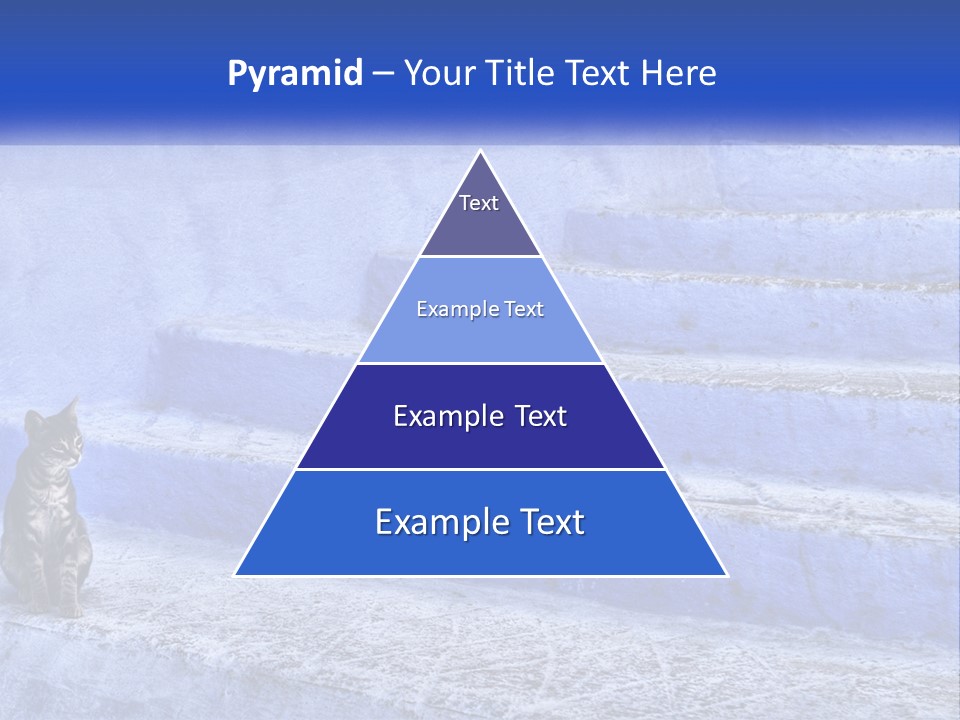 Pyramid – Your Title Text Here

Text

Example Text

Example Text

Example Text